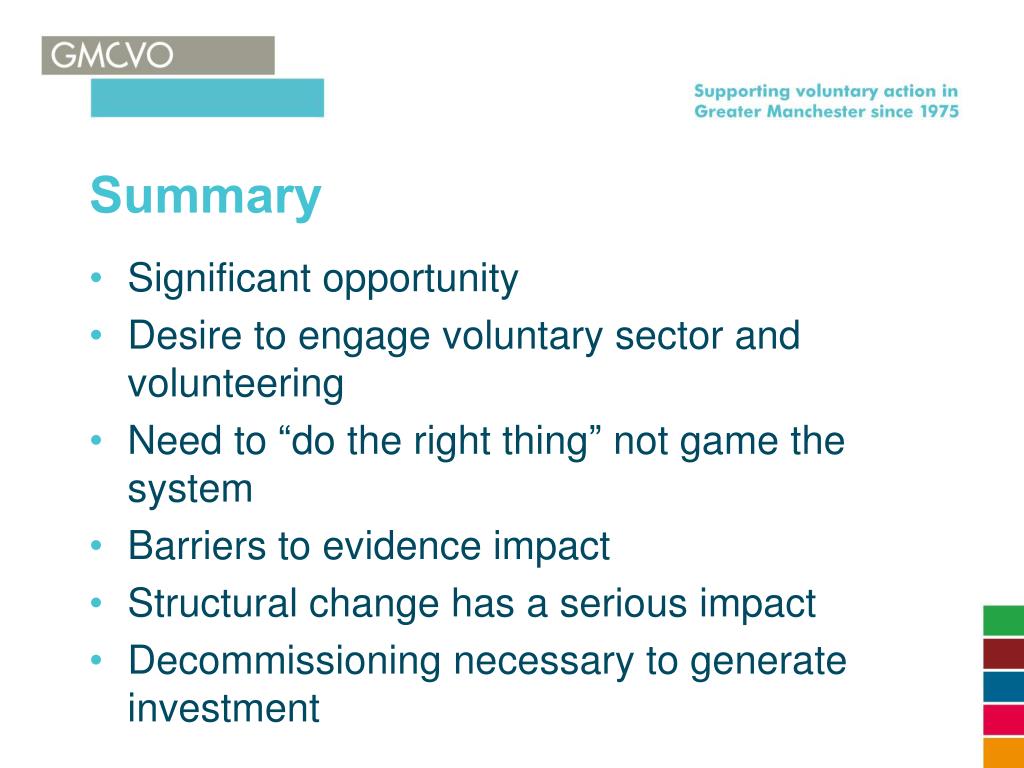 GMCVO

Supporting voluntary action in Greater Manchester since 1975

Summary

• Significant opportunity
• Desire to engage voluntary sector and volunteering
• Need to “do the right thing” not game the system
• Barriers to evidence impact
• Structural change has a serious impact
• Decommissioning necessary to generate investment